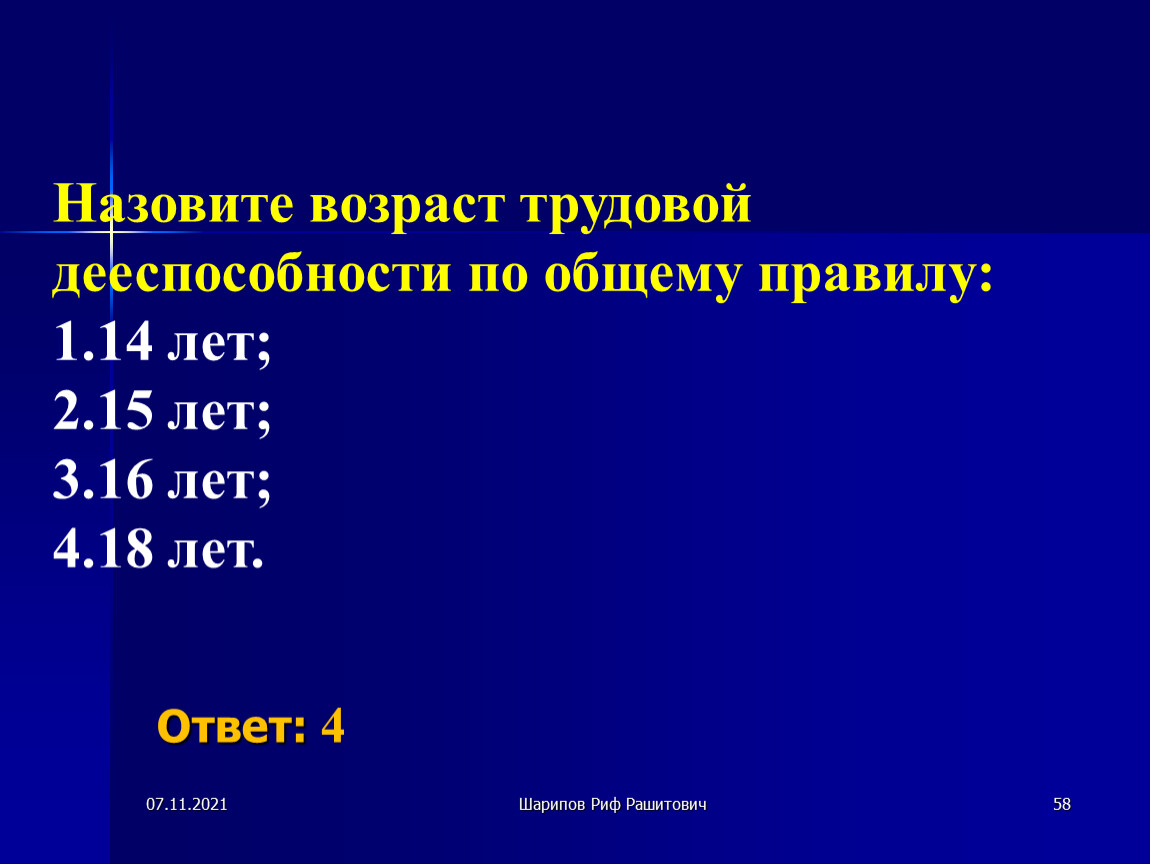 Назовите возраст трудовой дееспособности по общему правилу:
1.14 лет;
2.15 лет;
3.16 лет;
4.18 лет.

Ответ: 4

07.11.2021

Шарипов Риф Рашитович

58